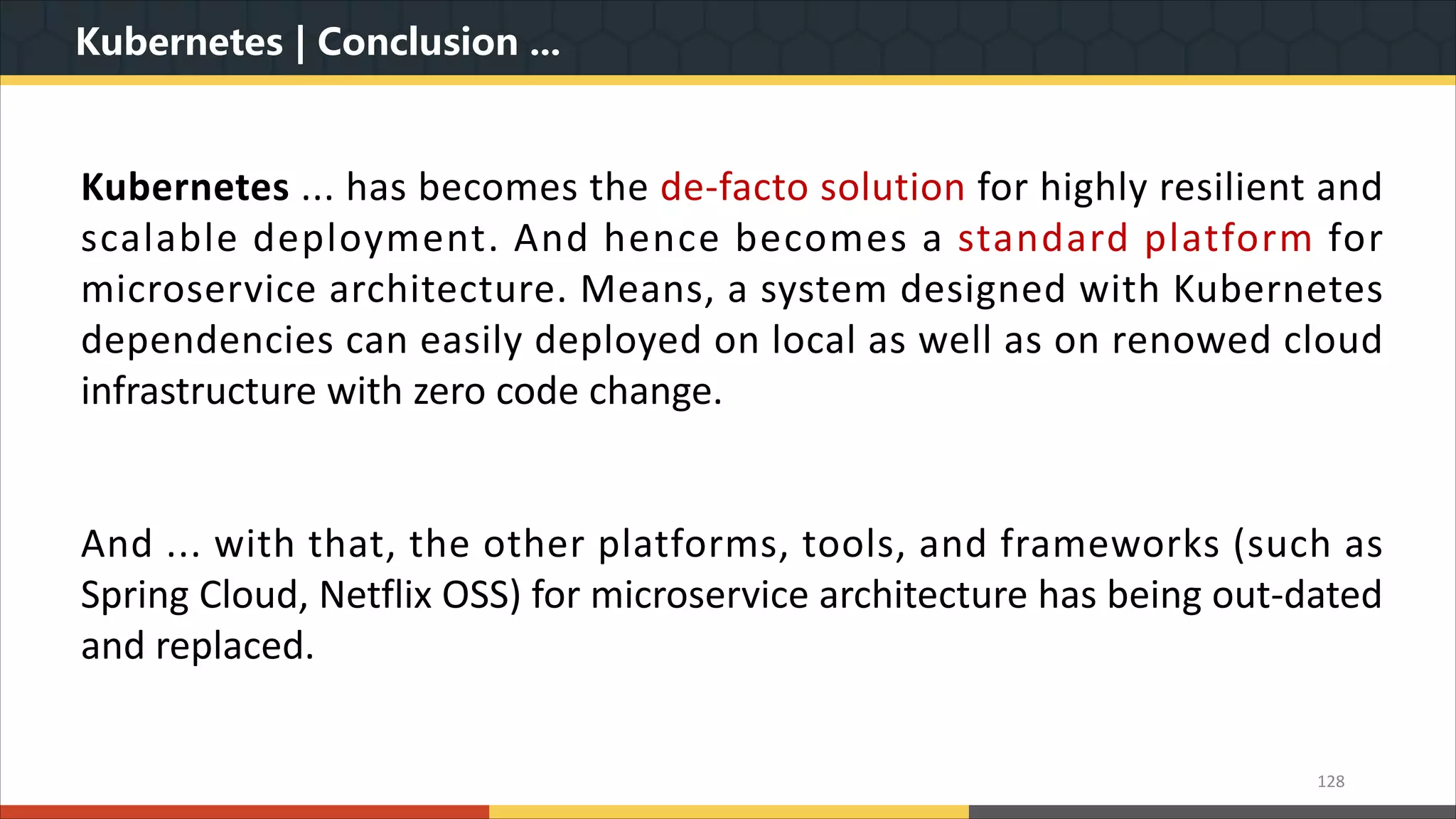 Kubernetes | Conclusion ...

Kubernetes ... has becomes the de-facto solution for highly resilient and scalable deployment. And hence becomes a standard platform for microservice architecture. Means, a system designed with Kubernetes dependencies can easily deployed on local as well as on renowed cloud infrastructure with zero code change.

And ... with that, the other platforms, tools, and frameworks (such as Spring Cloud, Netflix OSS) for microservice architecture has being out-dated and replaced.

128